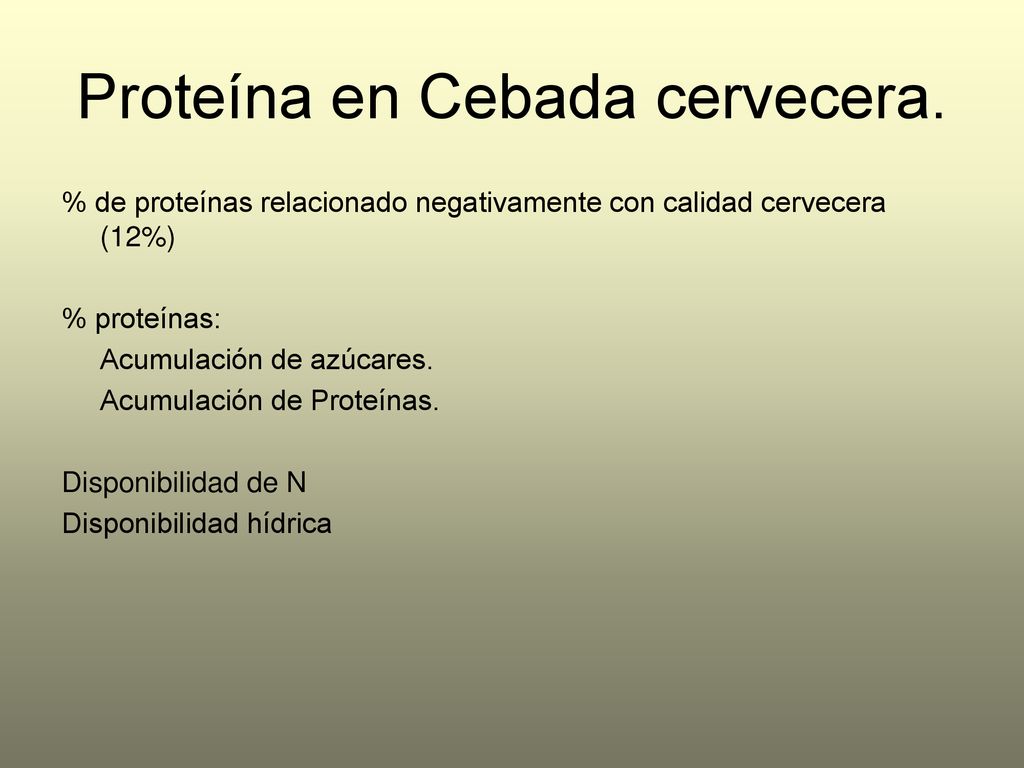 Proteína en Cebada cervecera.

% de proteínas relacionado negativamente con calidad cervecera (12%)

% proteínas:
Acumulación de azúcares.
Acumulación de Proteínas.

Disponibilidad de N
Disponibilidad hídrica